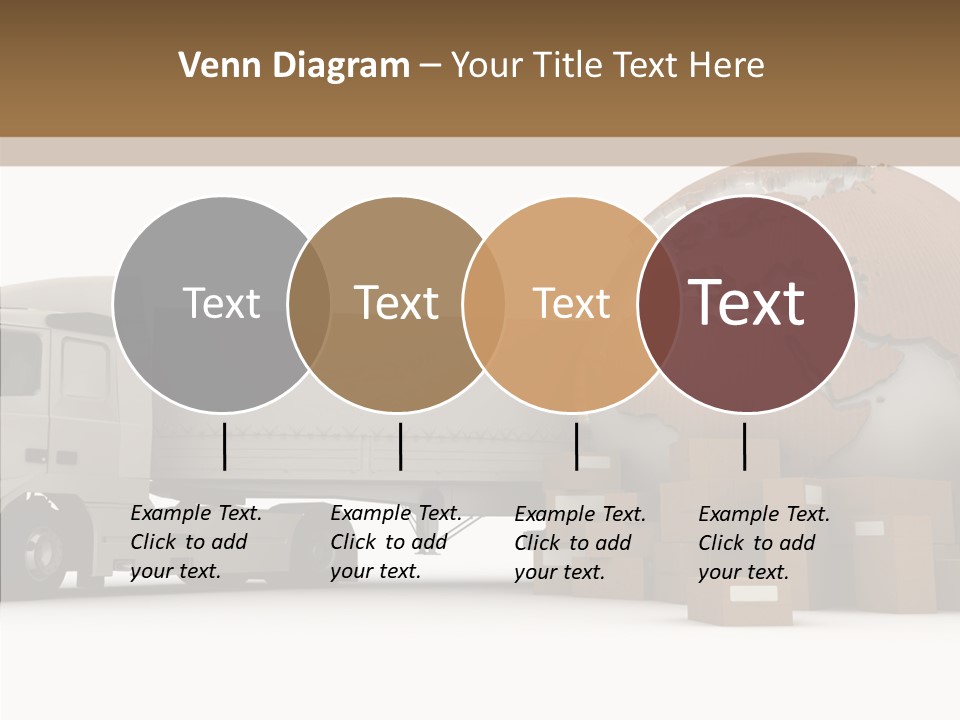 Venn Diagram – Your Title Text Here

Text

Text

Text

Text

Example Text. Click to add your text.

Example Text. Click to add your text.

Example Text. Click to add your text.

Example Text. Click to add your text.